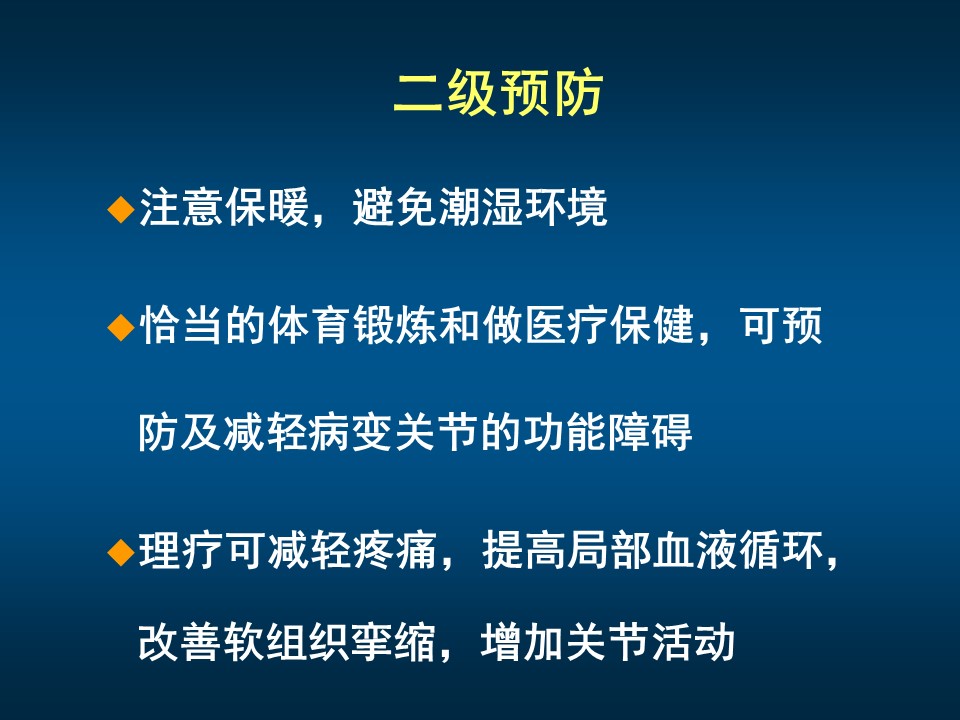 二级预防

◆注意保暖，避免潮湿环境

◆恰当的体育锻炼和做医疗保健，可预防及减轻病变关节的功能障碍

◆理疗可减轻疼痛，提高局部血液循环，改善软组织挛缩，增加关节活动